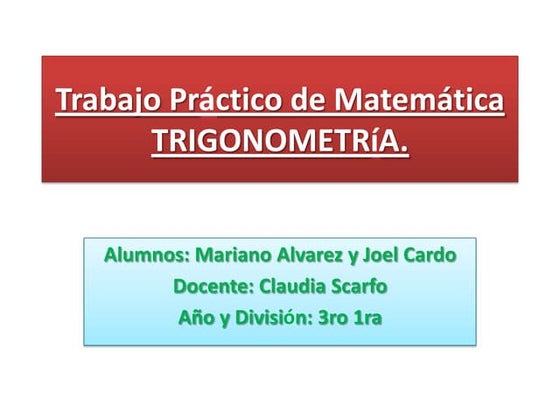 Trabajo Práctico de Matemática
TRIGONOMETRíA.

Alumnos: Mariano Alvarez y Joel Cardo
Docente: Claudia Scarfo
Año y División: 3ro 1ra